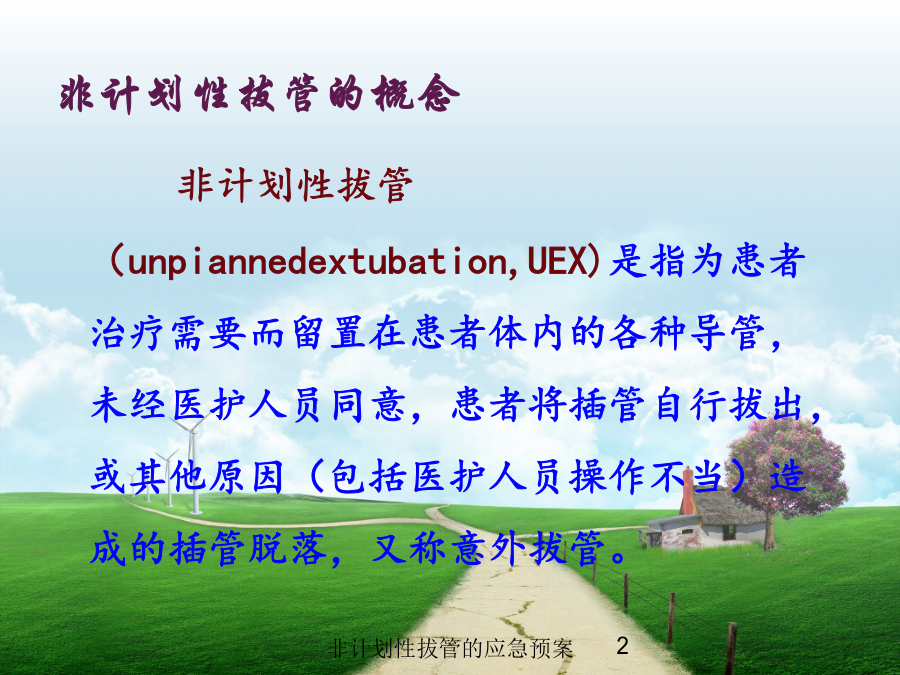 非计划性拔管的概念

非计划性拔管

（unpiannedextubation,UEX)是指为患者治疗需要而留置在患者体内的各种导管，未经医护人员同意，患者将插管自行拔出，或其他原因（包括医护人员操作不当）造成的插管脱落，又称意外拔管。

非计划性拔管的应急预案 2